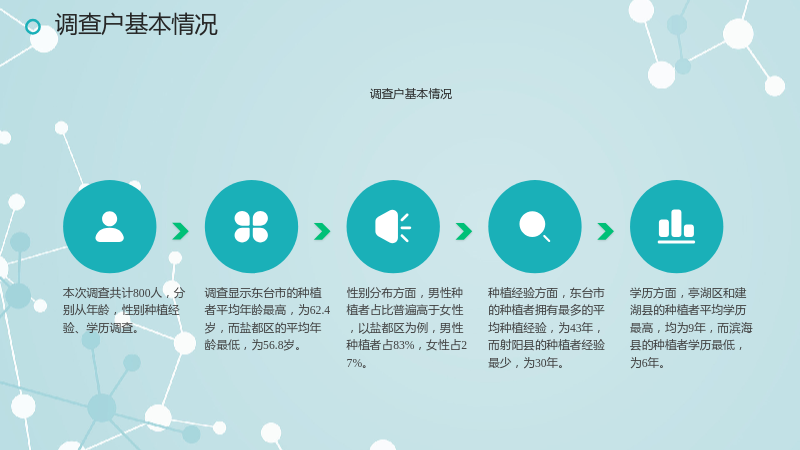 调查户基本情况

调查户基本情况

本次调查共计800人，分别从年龄，性别种植经验、学历调查。

调查显示东台市的种植者平均年龄最高，为62.4岁，而盐都区的平均年龄最低，为56.8岁。

性别分布方面，男性种植者占比普遍高于女性，以盐都区为例，男性种植者占83%，女性占27%。

种植经验方面，东台市的种植者拥有最多的平均种植经验，为43年，而射阳县的种植者经验最少，为30年。

学历方面，亭湖区和建湖县的种植者平均学历最高，均为9年，而滨海县的种植者学历最低，为6年。